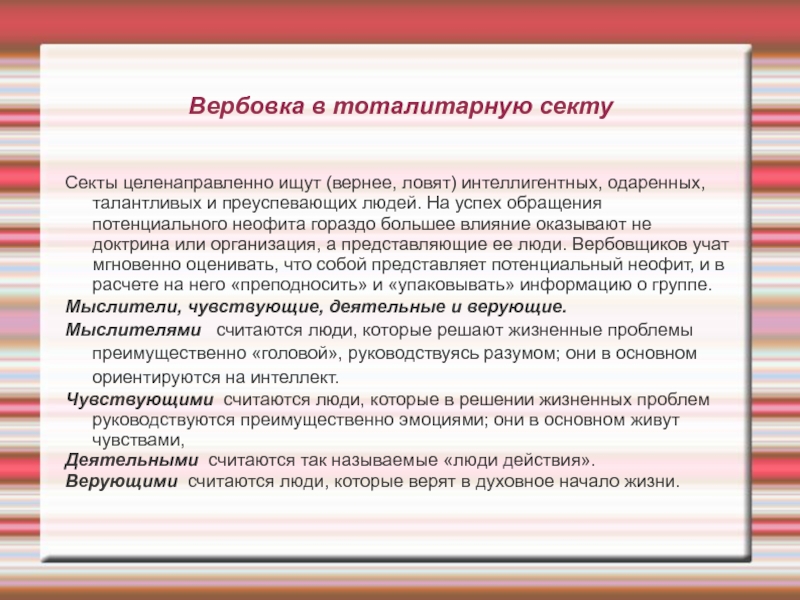 Вербовка в тоталитарную секту

Секты целенаправленно ищут (вернее, ловят) интеллигентных, одаренных, талантливых и преуспевающих людей. На успех обращения потенциального неофита гораздо большее влияние оказывают не доктрина или организация, а представляющие ее люди. Вербовщиков учат мгновенно оценивать, что собой представляет потенциальный неофит, и в расчете на него «преподносить» и «упаковывать» информацию о группе.

Мыслители, чувствующие, деятельные и верующие.

Мыслителями считаются люди, которые решают жизненные проблемы преимущественно «головой», руководствуясь разумом; они в основном ориентируются на интеллект.

Чувствующими считаются люди, которые в решении жизненных проблем руководствуются преимущественно эмоциями; они в основном живут чувствами,

Деятельными считаются так называемые «люди действия».

Верующими считаются люди, которые верят в духовное начало жизни.